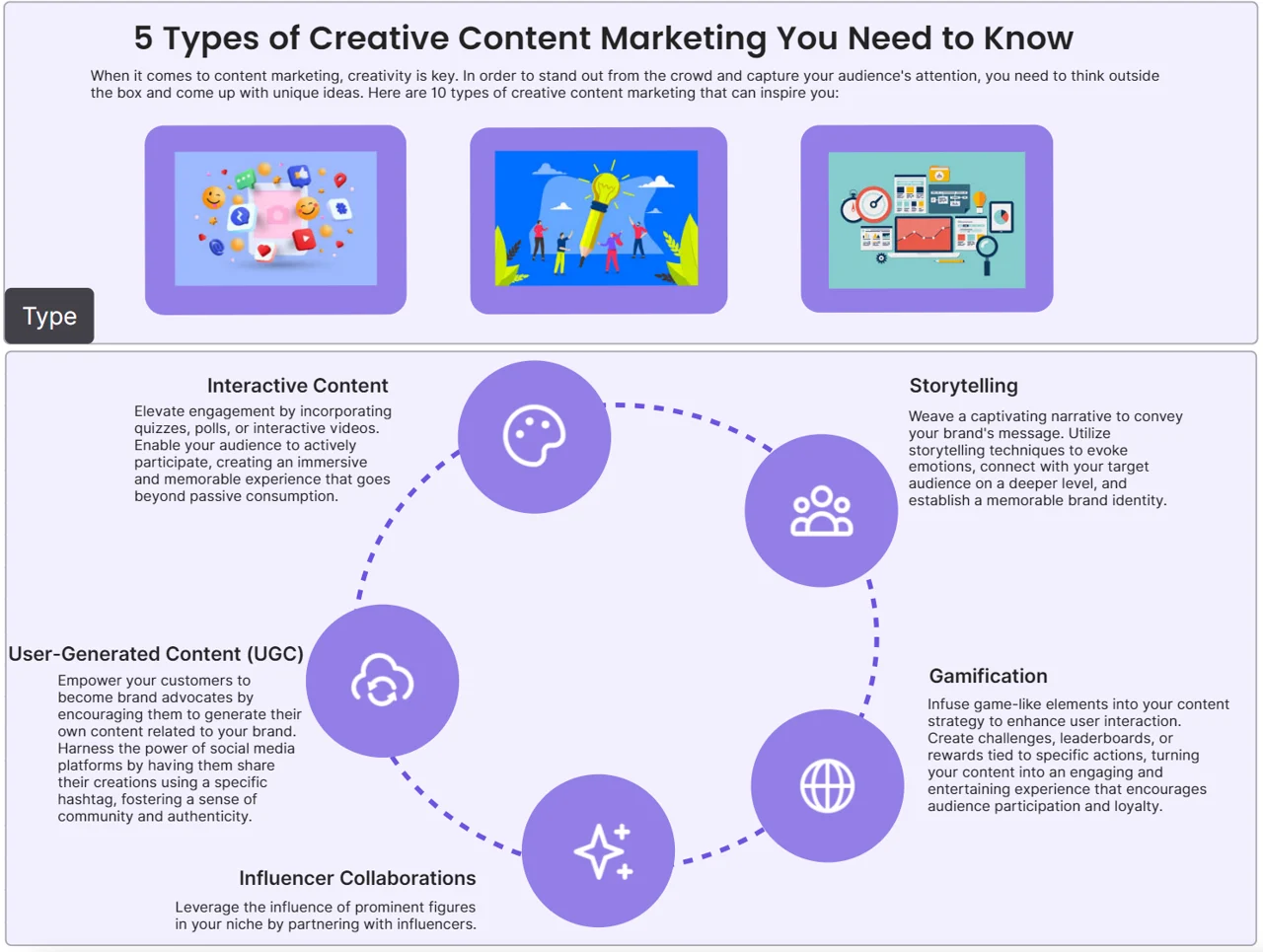 5 Types of Creative Content Marketing You Need to Know

When it comes to content marketing, creativity is key. In order to stand out from the crowd and capture your audience's attention, you need to think outside the box and come up with unique ideas. Here are 10 types of creative content marketing that can inspire you:

Type

Interactive Content

Elevate engagement by incorporating quizzes, polls, or interactive videos. Enable your audience to actively participate, creating an immersive and memorable experience that goes beyond passive consumption.

Storytelling

Weave a captivating narrative to convey your brand's message. Utilize storytelling techniques to evoke emotions, connect with your target audience on a deeper level, and establish a memorable brand identity.

User-Generated Content (UGC)

Empower your customers to become brand advocates by encouraging them to generate their own content related to your brand. Harness the power of social media platforms by having them share their creations using a specific hashtag, fostering a sense of community and authenticity.

Gamification

Infuse game-like elements into your content strategy to enhance user interaction. Create challenges, leaderboards, or rewards tied to specific actions, turning your content into an engaging and entertaining experience that encourages audience participation and loyalty.

Influencer Collaborations

Leverage the influence of prominent figures in your niche by partnering with influencers.